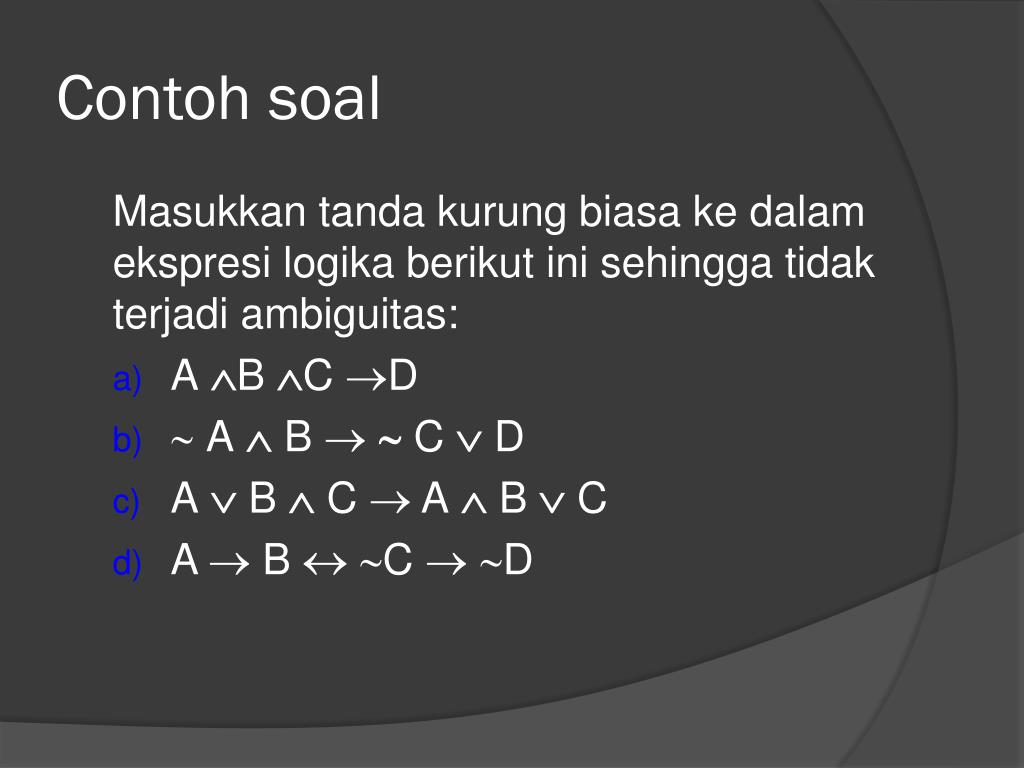 Contoh soal

Masukkan tanda kurung biasa ke dalam ekspresi logika berikut ini sehingga tidak terjadi ambiguitas:

a) $A \wedge B \wedge C \rightarrow D$
b) $\sim A \wedge B \rightarrow \sim C \vee D$
c) $A \vee B \wedge C \rightarrow A \wedge B \vee C$
d) $A \rightarrow B \leftrightarrow \sim C \rightarrow \sim D$